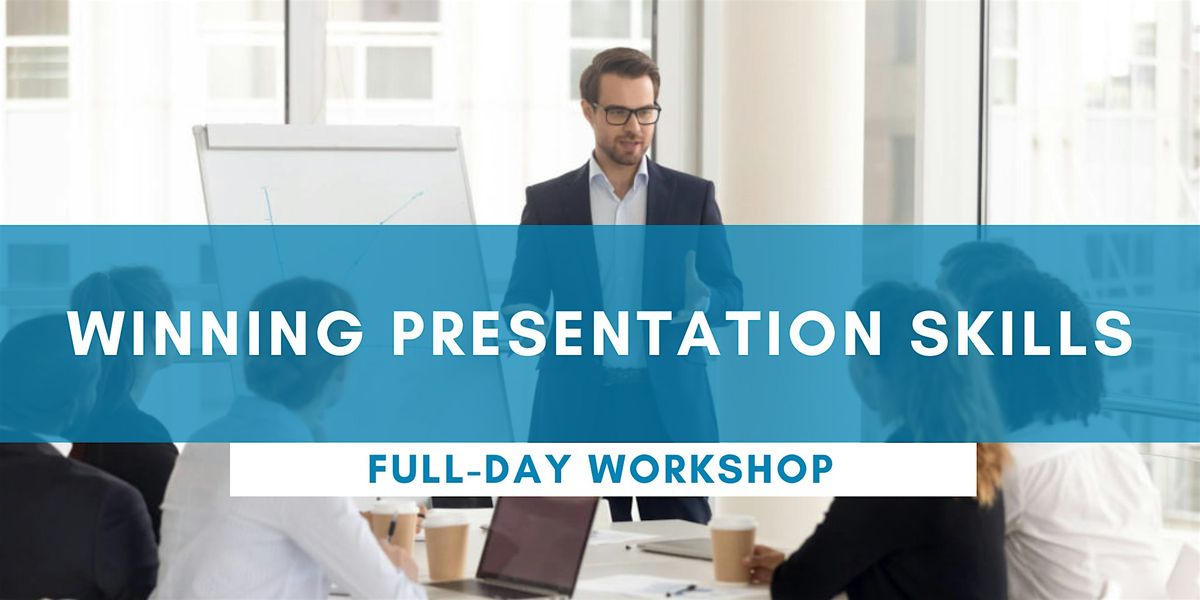 WINNING PRESENTATION SKILLS

FULL-DAY WORKSHOP